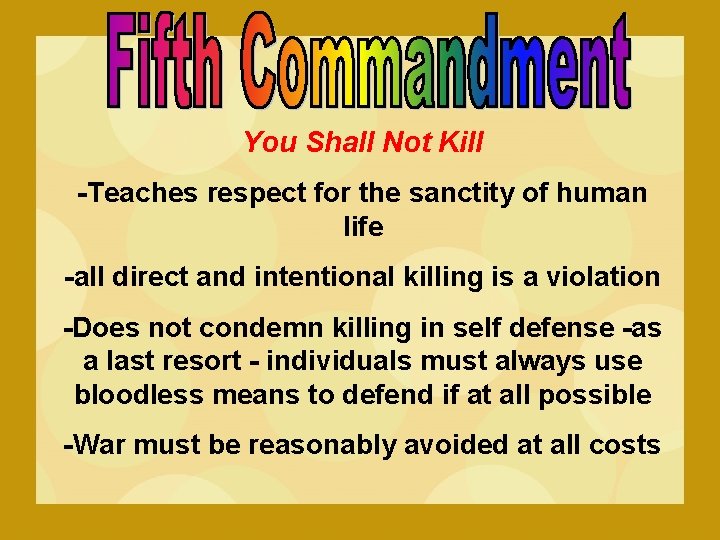 Fifth Commandment

You Shall Not Kill

-Teaches respect for the sanctity of human life

-all direct and intentional killing is a violation

-Does not condemn killing in self defense -as a last resort - individuals must always use bloodless means to defend if at all possible

-War must be reasonably avoided at all costs